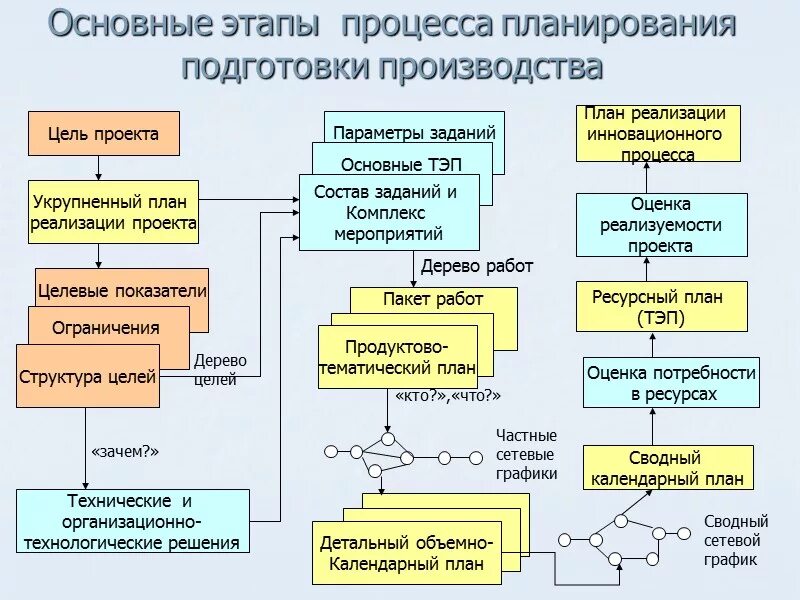 Основные этапы процесса планирования подготовки производства

Цель проекта

Укрупненный план реализации проекта

Целевые показатели

Ограничения

Структура целей

Дерево целей

«зачем?»

Технические и организационно-технологические решения

Параметры заданий

Основные ТЭП

Состав заданий и Комплекс мероприятий

Дерево работ

Пакет работ

Продуктово-тематический план

«кто?»,«что?»

Частные сетевые графики

Детальный объемно-Календарный план

План реализации инновационного процесса

Оценка реализуемости проекта

Ресурсный план (ТЭП)

Оценка потребности в ресурсах

Сводный календарный план

Сводный сетевой график